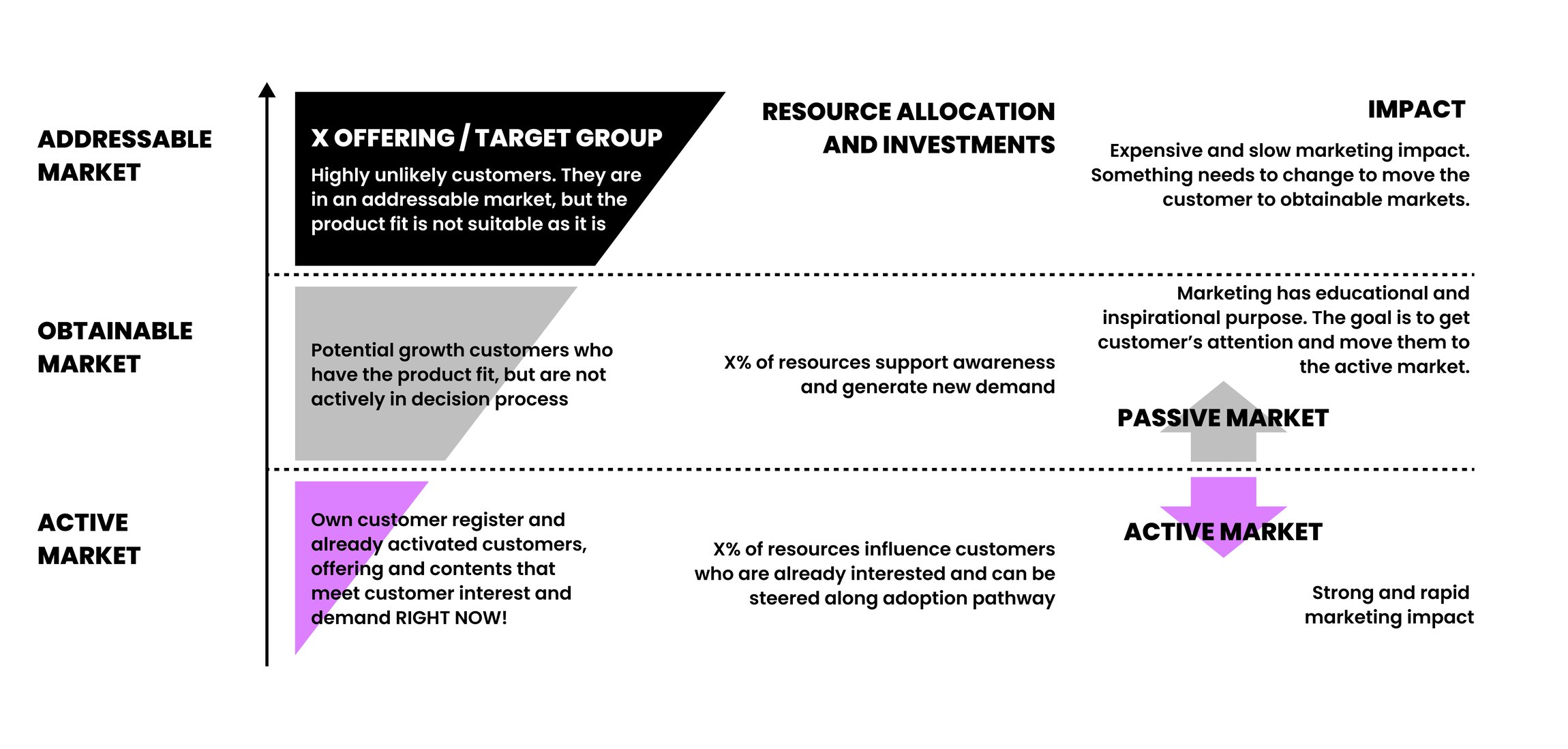 ADDRESSABLE MARKET

X OFFERING / TARGET GROUP

Highly unlikely customers. They are in an addressable market, but the product fit is not suitable as it is

RESOURCE ALLOCATION AND INVESTMENTS

IMPACT

Expensive and slow marketing impact. Something needs to change to move the customer to obtainable markets.

OBTAINABLE MARKET

Potential growth customers who have the product fit, but are not actively in decision process

X% of resources support awareness and generate new demand

Marketing has educational and inspirational purpose. The goal is to get customer's attention and move them to the active market.

PASSIVE MARKET

ACTIVE MARKET

Own customer register and already activated customers, offering and contents that meet customer interest and demand RIGHT NOW!

X% of resources influence customers who are already interested and can be steered along adoption pathway

ACTIVE MARKET

Strong and rapid marketing impact